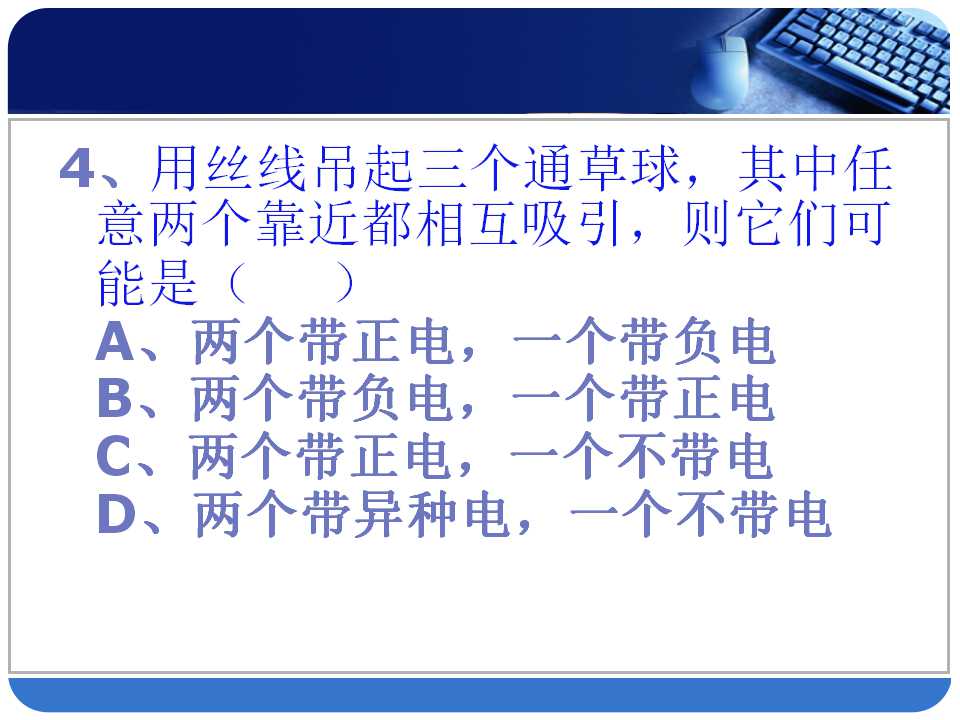 4、用丝线吊起三个通草球，其中任意两个靠近都相互吸引，则它们可能是（　　）
A、两个带正电，一个带负电
B、两个带负电，一个带正电
C、两个带正电，一个不带电
D、两个带异种电，一个不带电